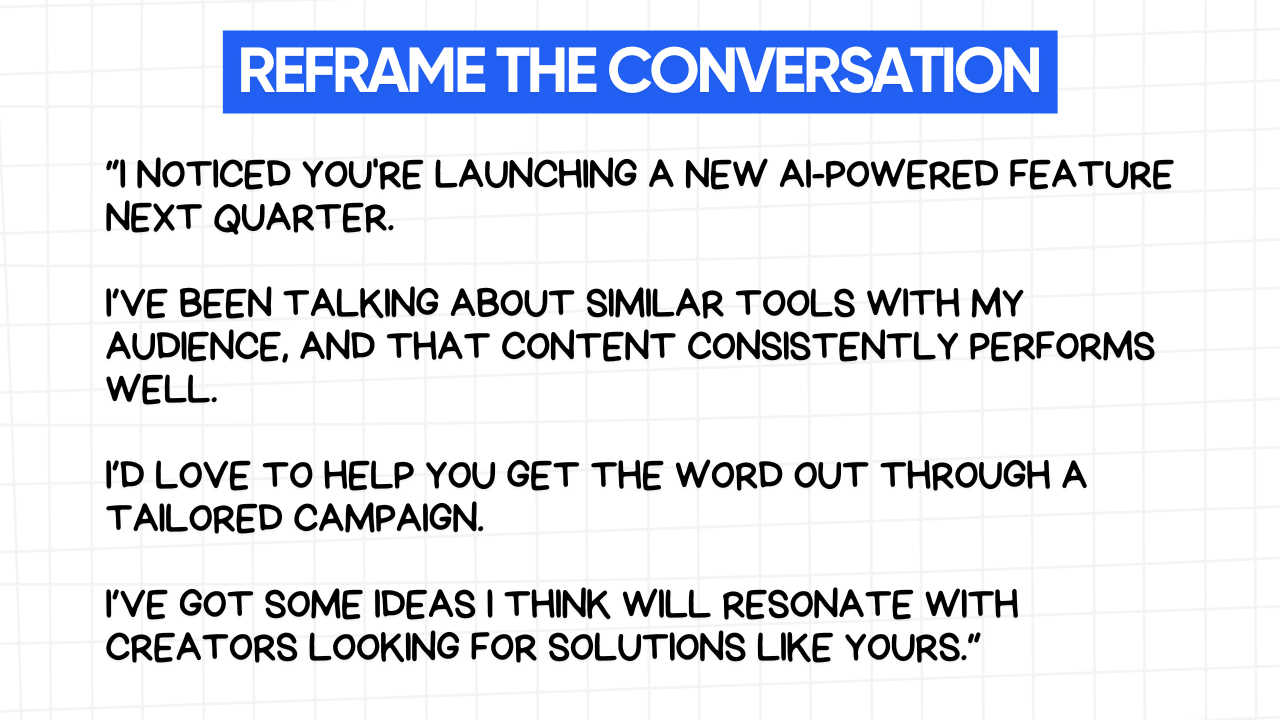 REFRAME THE CONVERSATION

"I NOTICED YOU'RE LAUNCHING A NEW AI-POWERED FEATURE NEXT QUARTER.

I'VE BEEN TALKING ABOUT SIMILAR TOOLS WITH MY AUDIENCE, AND THAT CONTENT CONSISTENTLY PERFORMS WELL.

I'D LOVE TO HELP YOU GET THE WORD OUT THROUGH A TAILORED CAMPAIGN.

I'VE GOT SOME IDEAS I THINK WILL RESONATE WITH CREATORS LOOKING FOR SOLUTIONS LIKE YOURS."